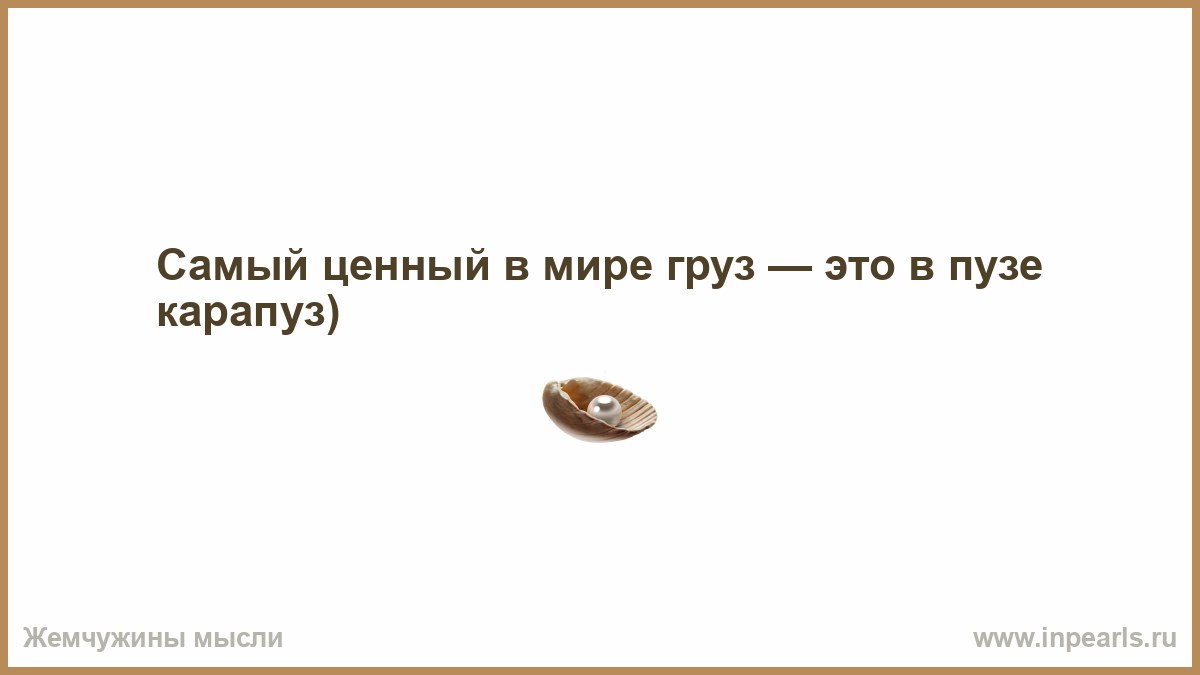 Самый ценный в мире груз — это в пузе карапуз)

Жемчужины мысли

www.inpearls.ru